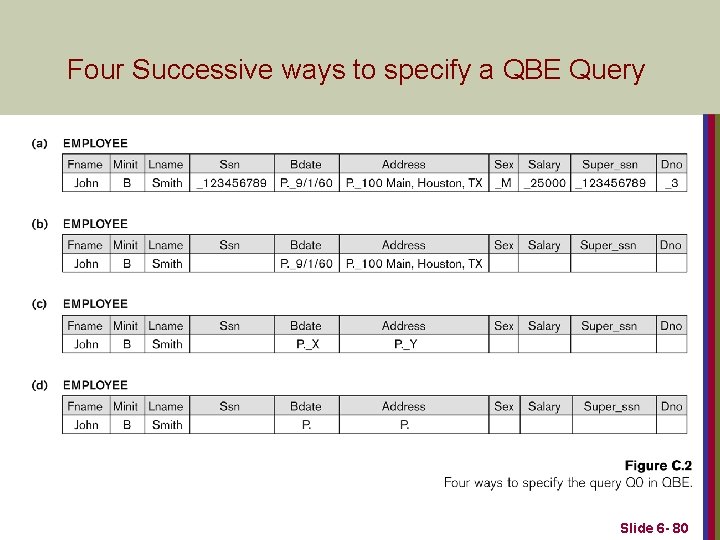 Four Successive ways to specify a QBE Query

(a) EMPLOYEE

| Fname | Minit | Lname | Ssn | Bdate | Address | Sex | Salary | Super_ssn | Dno |
|---|---|---|---|---|---|---|---|---|---|
| John | B | Smith | _123456789 | P._9/1/60 | P._100 Main, Houston, TX | _M | _25000 | _123456789 | _3 |

(b) EMPLOYEE

| Fname | Minit | Lname | Ssn | Bdate | Address | Sex | Salary | Super_ssn | Dno |
|---|---|---|---|---|---|---|---|---|---|
| John | B | Smith | | P._9/1/60 | P._100 Main, Houston, TX | | | | |

(c) EMPLOYEE

| Fname | Minit | Lname | Ssn | Bdate | Address | Sex | Salary | Super_ssn | Dno |
|---|---|---|---|---|---|---|---|---|---|
| John | B | Smith | | P._X | P._Y | | | | |

(d) EMPLOYEE

| Fname | Minit | Lname | Ssn | Bdate | Address | Sex | Salary | Super_ssn | Dno |
|---|---|---|---|---|---|---|---|---|---|
| John | B | Smith | | P. | P. | | | | |

Figure C.2
Four ways to specify the query Q0 in QBE.

Slide 6- 80